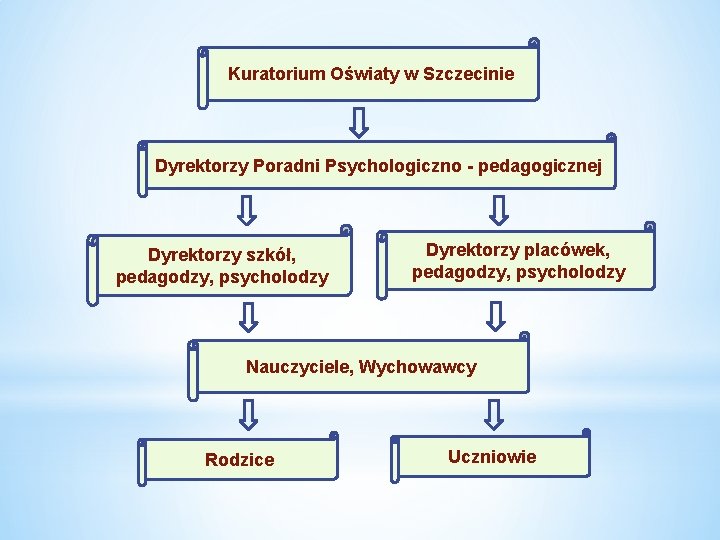 Kuratorium Oświaty w Szczecinie

Dyrektorzy Poradni Psychologiczno - pedagogicznej

Dyrektorzy szkół, pedagodzy, psycholodzy

Dyrektorzy placówek, pedagodzy, psycholodzy

Nauczyciele, Wychowawcy

Rodzice

Uczniowie